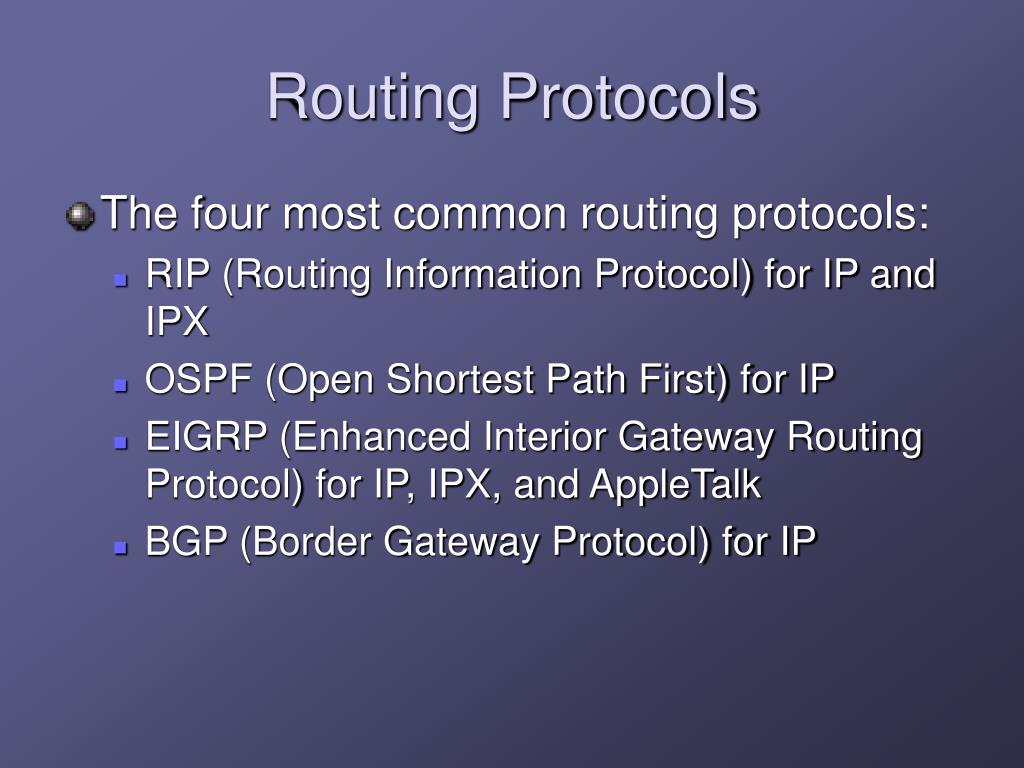 Routing Protocols

The four most common routing protocols:

RIP (Routing Information Protocol) for IP and IPX

OSPF (Open Shortest Path First) for IP

EIGRP (Enhanced Interior Gateway Routing Protocol) for IP, IPX, and AppleTalk

BGP (Border Gateway Protocol) for IP